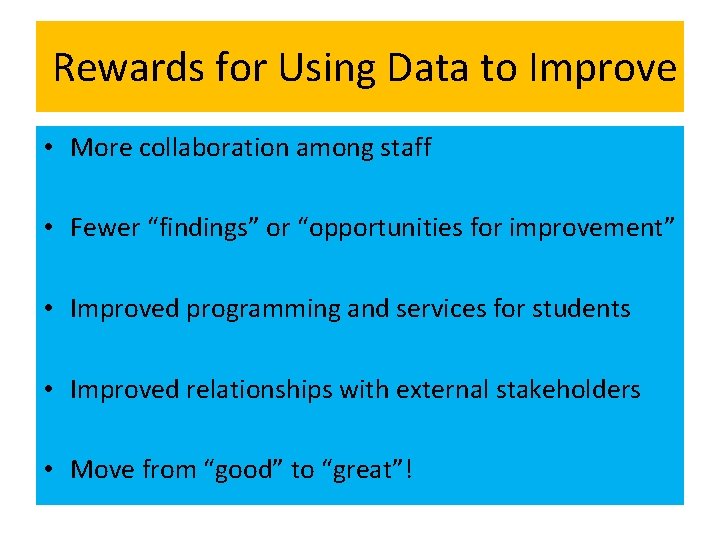 Rewards for Using Data to Improve

• More collaboration among staff

• Fewer “findings” or “opportunities for improvement”

• Improved programming and services for students

• Improved relationships with external stakeholders

• Move from “good” to “great”!